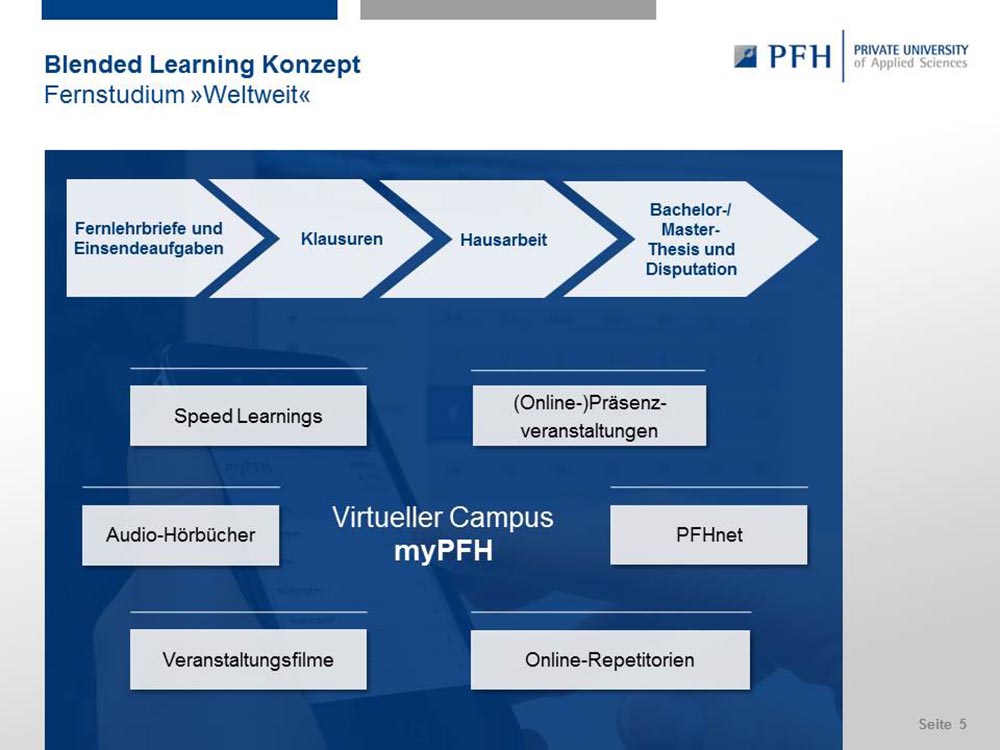 Blended Learning Konzept
Fernstudium »Weltweit«

PFH PRIVATE UNIVERSITY of Applied Sciences

Fernlehrbriefe und Einsendeaufgaben

Klausuren

Hausarbeit

Bachelor-/ Master-Thesis und Disputation

Speed Learnings

(Online-)Präsenzveranstaltungen

Audio-Hörbücher

Virtueller Campus
myPFH

PFHnet

Veranstaltungsfilme

Online-Repetitorien

Seite 5